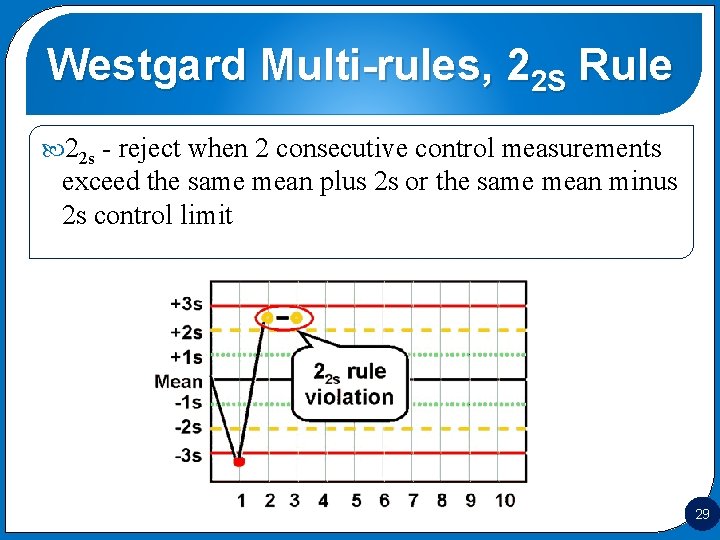 Westgard Multi-rules, $2_{2S}$ Rule

$2_{2s}$ - reject when 2 consecutive control measurements exceed the same mean plus 2s or the same mean minus 2s control limit

+3s
+2s
+1s
Mean
-1s
-2s
-3s

$2_{2s}$ rule violation

1 2 3 4 5 6 7 8 9 10

29